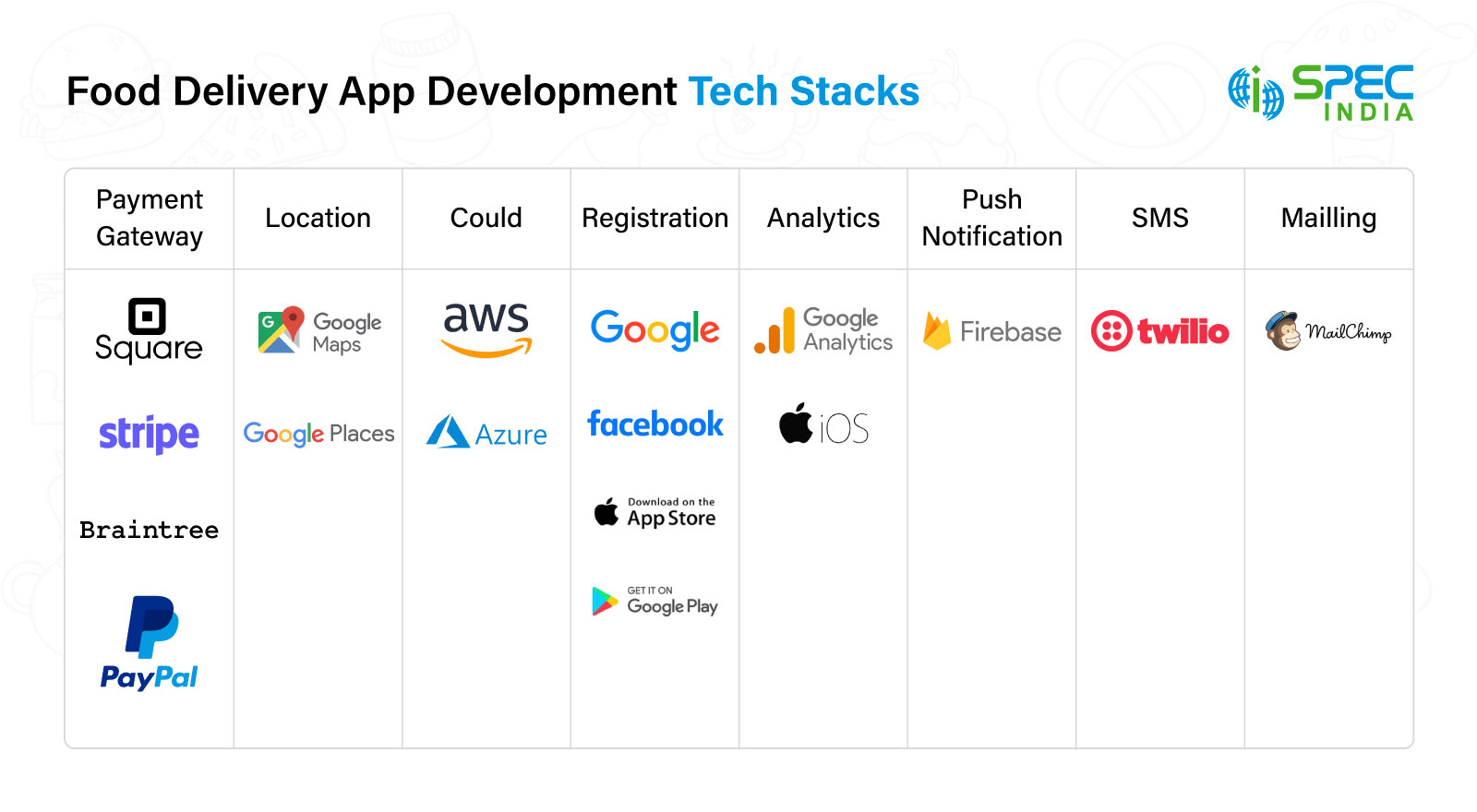 Food Delivery App Development Tech Stacks

SPEC INDIA

| Payment Gateway | Location | Could | Registration | Analytics | Push Notification | SMS | Mailling |
|---|---|---|---|---|---|---|---|
| Square | Google Maps | aws | Google | Google Analytics | Firebase | twilio | MailChimp |
| stripe | Google Places | Azure | facebook | iOS | | | |
| Braintree | | | Download on the App Store | | | | |
| PayPal | | | GET IT ON Google Play | | | | |